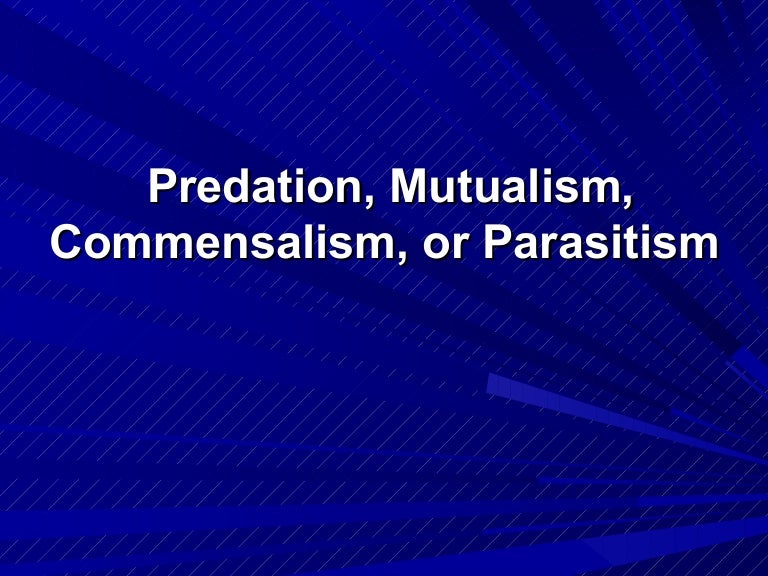 Predation, Mutualism, Commensalism, or Parasitism